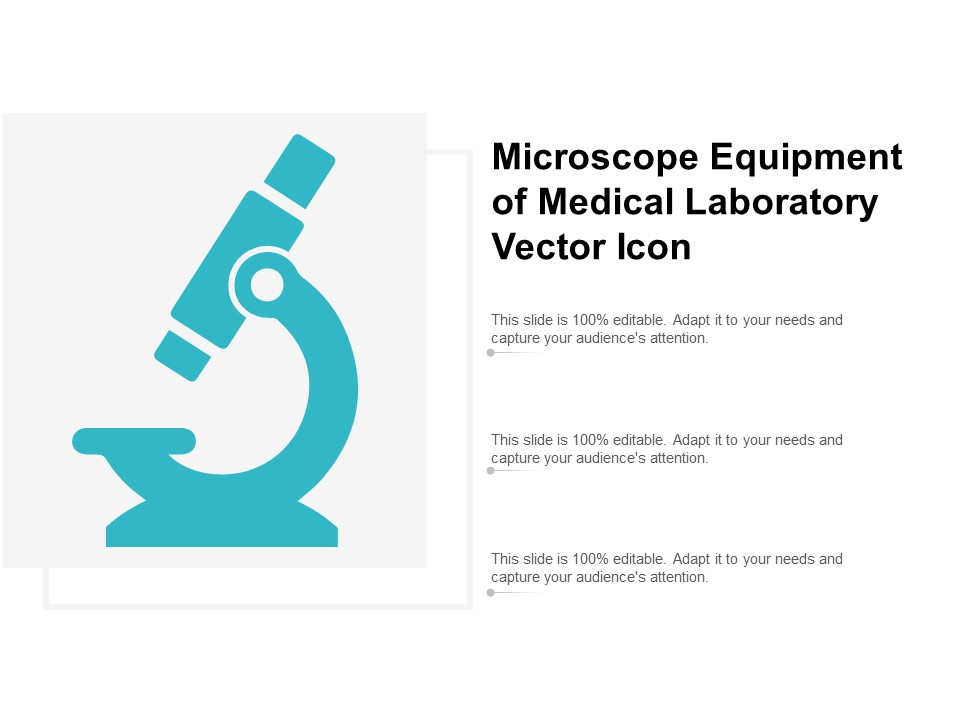 Microscope Equipment of Medical Laboratory Vector Icon

This slide is 100% editable. Adapt it to your needs and capture your audience's attention.

This slide is 100% editable. Adapt it to your needs and capture your audience's attention.

This slide is 100% editable. Adapt it to your needs and capture your audience's attention.